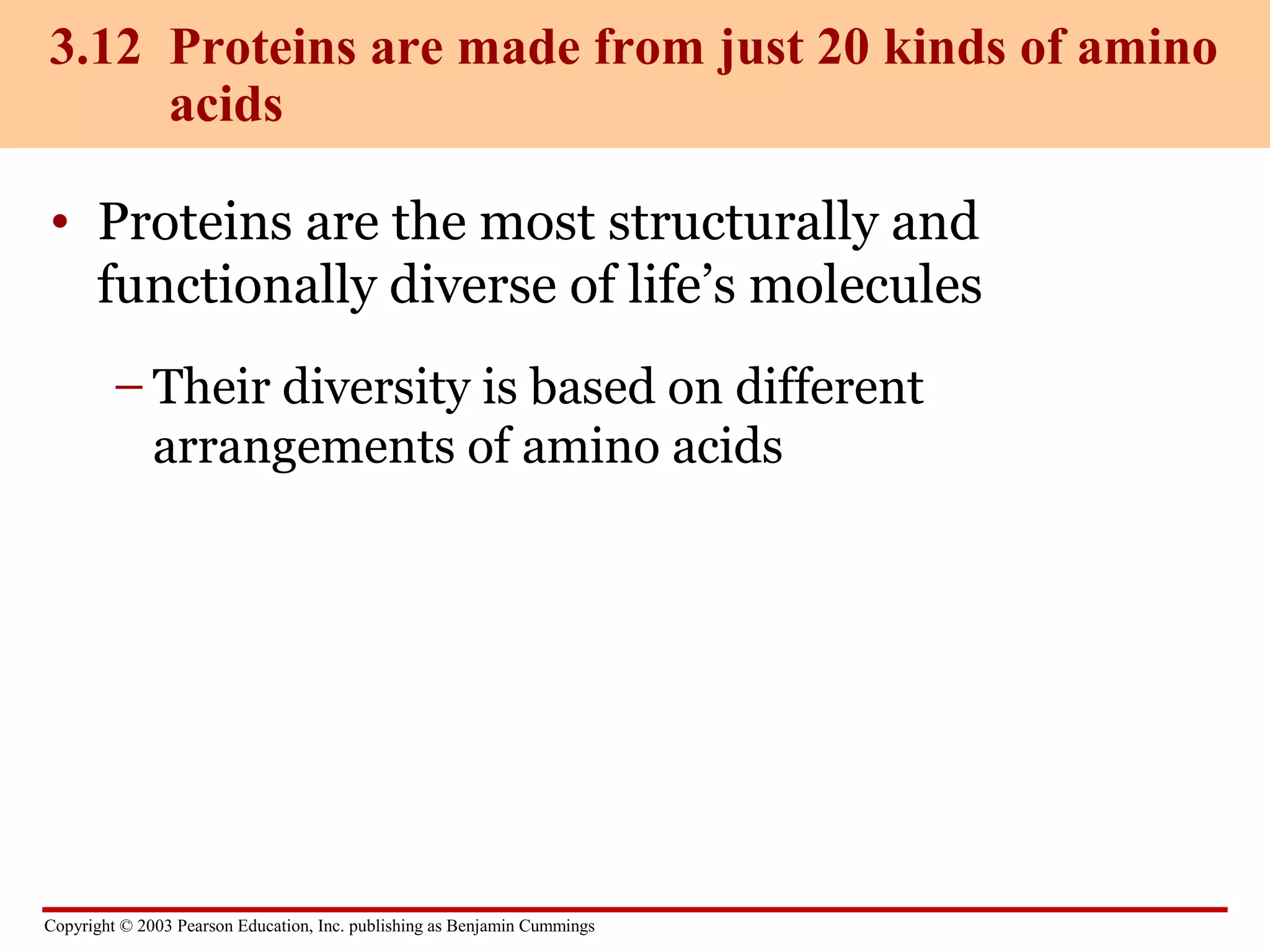 3.12 Proteins are made from just 20 kinds of amino acids

• Proteins are the most structurally and functionally diverse of life’s molecules

– Their diversity is based on different arrangements of amino acids

Copyright © 2003 Pearson Education, Inc. publishing as Benjamin Cummings